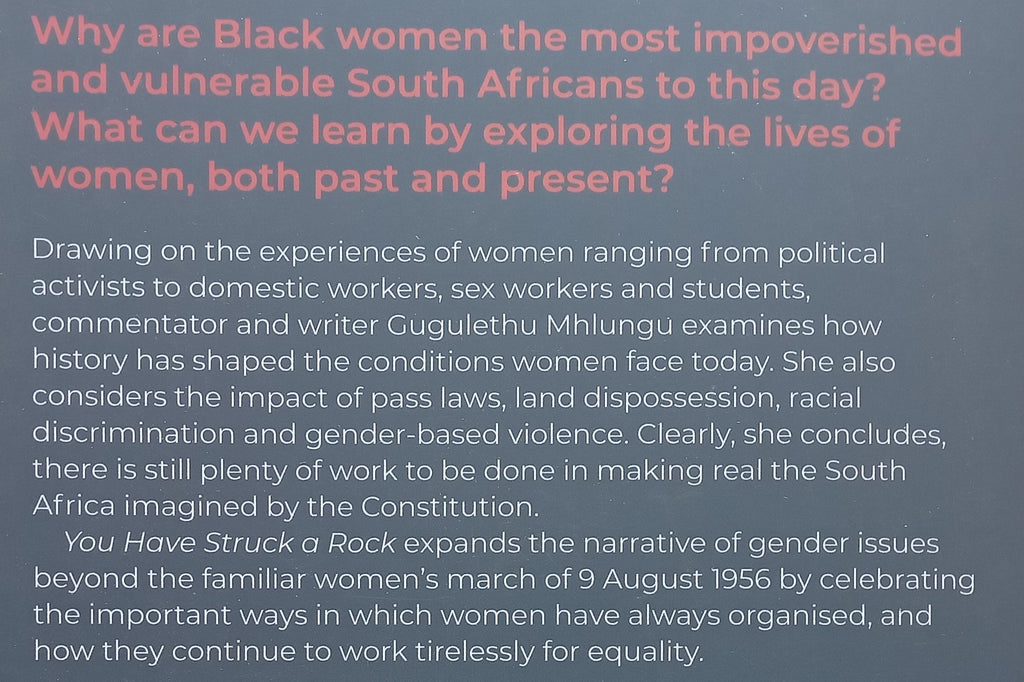 Why are Black women the most impoverished and vulnerable South Africans to this day? What can we learn by exploring the lives of women, both past and present?

Drawing on the experiences of women ranging from political activists to domestic workers, sex workers and students, commentator and writer Gugulethu Mhlungu examines how history has shaped the conditions women face today. She also considers the impact of pass laws, land dispossession, racial discrimination and gender-based violence. Clearly, she concludes, there is still plenty of work to be done in making real the South Africa imagined by the Constitution.

You Have Struck a Rock expands the narrative of gender issues beyond the familiar women's march of 9 August 1956 by celebrating the important ways in which women have always organised, and how they continue to work tirelessly for equality.